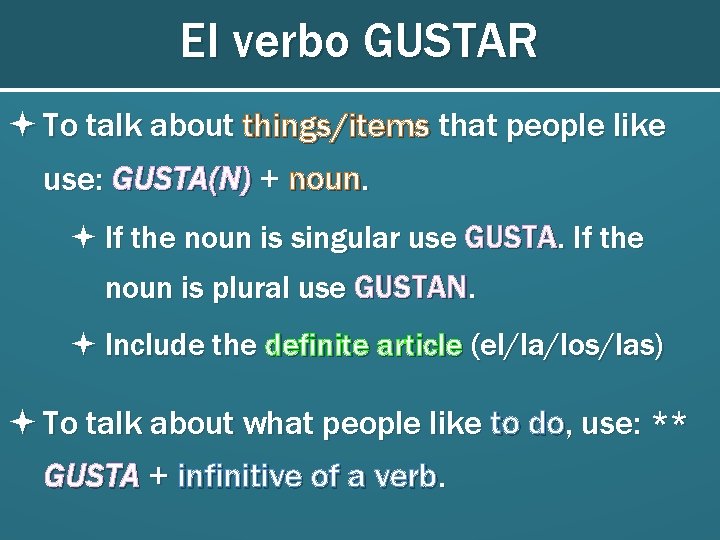 El verbo GUSTAR

To talk about things/items that people like use: GUSTA(N) + noun.

If the noun is singular use GUSTA. If the noun is plural use GUSTAN.

Include the definite article (el/la/los/las)

To talk about what people like to do, use: ** GUSTA + infinitive of a verb.